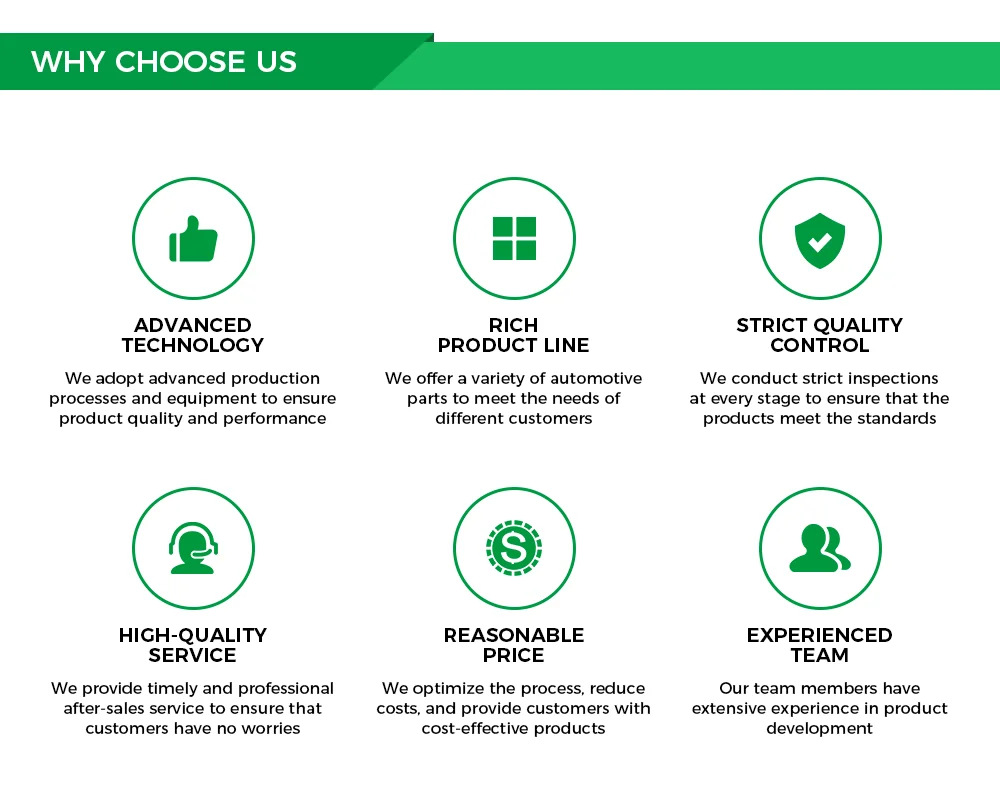 WHY CHOOSE US

ADVANCED TECHNOLOGY

We adopt advanced production processes and equipment to ensure product quality and performance

RICH PRODUCT LINE

We offer a variety of automotive parts to meet the needs of different customers

STRICT QUALITY CONTROL

We conduct strict inspections at every stage to ensure that the products meet the standards

HIGH-QUALITY SERVICE

We provide timely and professional after-sales service to ensure that customers have no worries

REASONABLE PRICE

We optimize the process, reduce costs, and provide customers with cost-effective products

EXPERIENCED TEAM

Our team members have extensive experience in product development